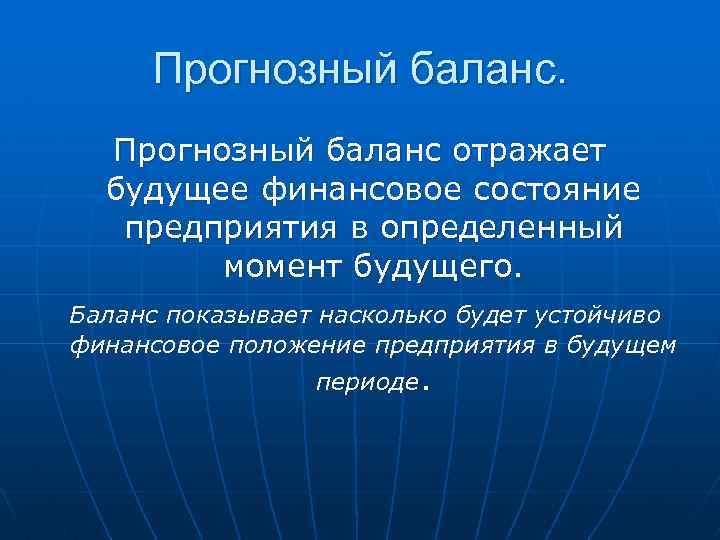 Прогнозный баланс.

Прогнозный баланс отражает будущее финансовое состояние предприятия в определенный момент будущего.

Баланс показывает насколько будет устойчиво финансовое положение предприятия в будущем периоде.